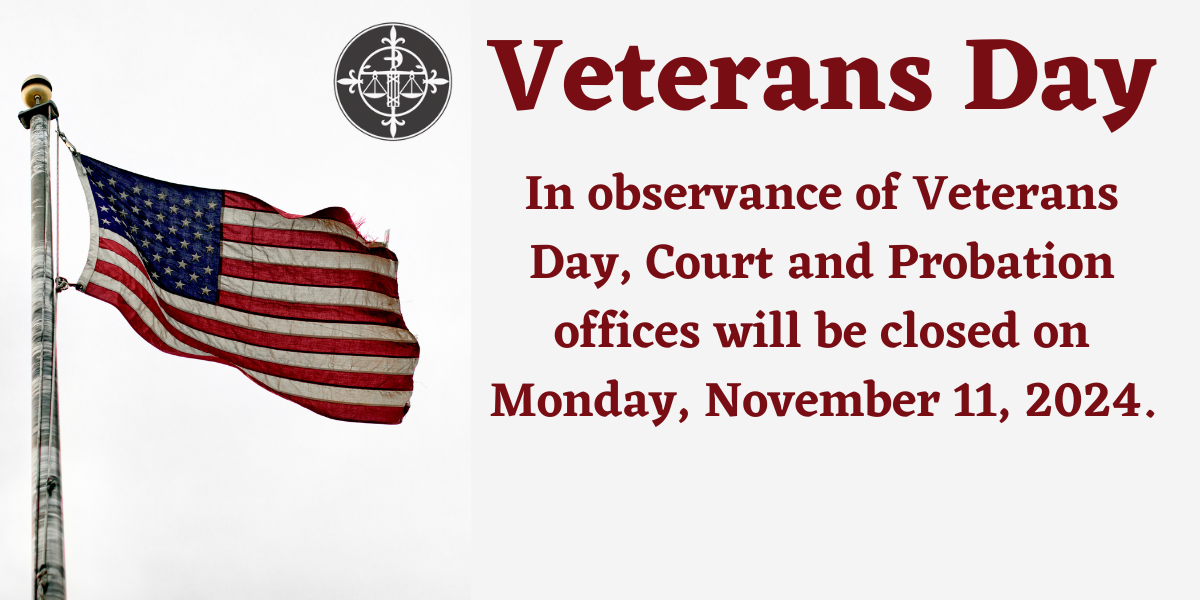 Veterans Day

In observance of Veterans Day, Court and Probation offices will be closed on Monday, November 11, 2024.